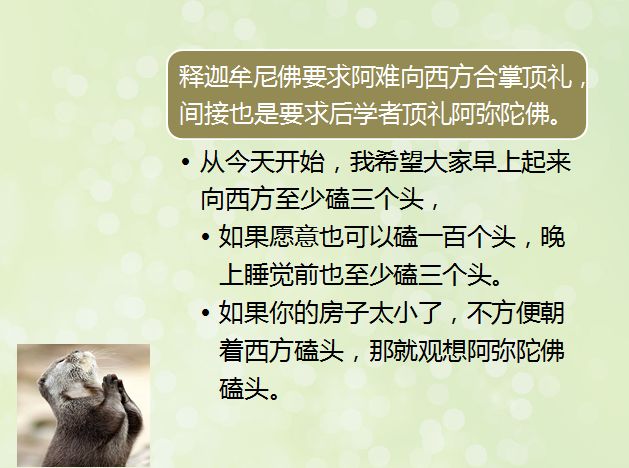 释迦牟尼佛要求阿难向西方合掌顶礼，间接也是要求后学者顶礼阿弥陀佛。

• 从今天开始，我希望大家早上起来向西方至少磕三个头，
  • 如果愿意也可以磕一百个头，晚上睡觉前也至少磕三个头。
  • 如果你的房子太小了，不方便朝着西方磕头，那就观想阿弥陀佛磕头。